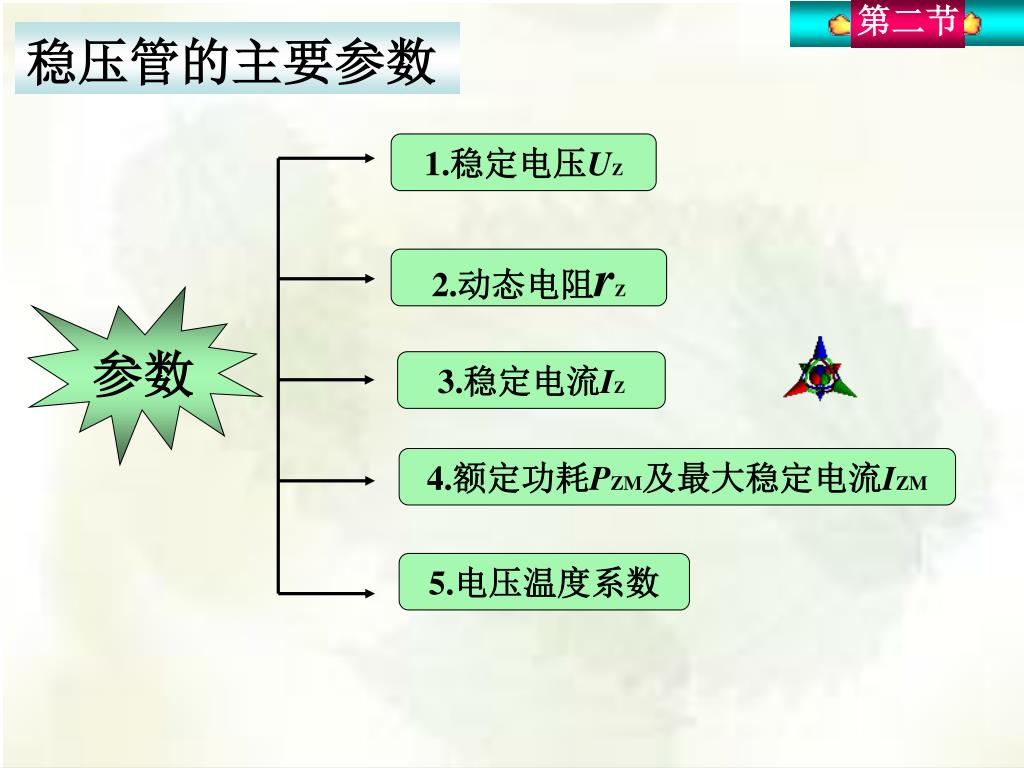 第二节

稳压管的主要参数

参数

1.稳定电压$U_Z$

2.动态电阻$r_Z$

3.稳定电流$I_Z$

4.额定功耗$P_{ZM}$及最大稳定电流$I_{ZM}$

5.电压温度系数